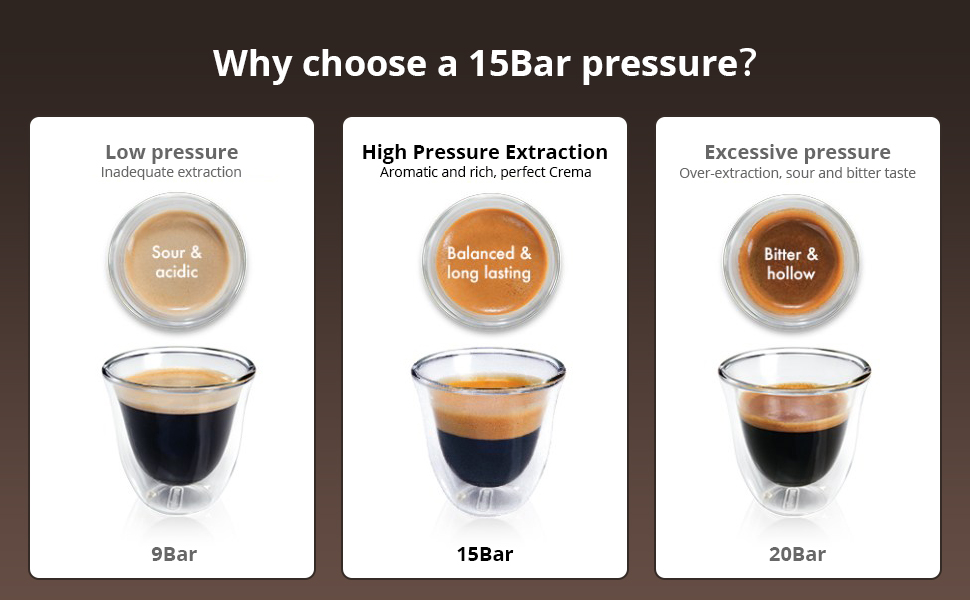 Why choose a 15Bar pressure?

Low pressure
Inadequate extraction

Sour & acidic

9Bar

High Pressure Extraction
Aromatic and rich, perfect Crema

Balanced & long lasting

15Bar

Excessive pressure
Over-extraction, sour and bitter taste

Bitter & hollow

20Bar